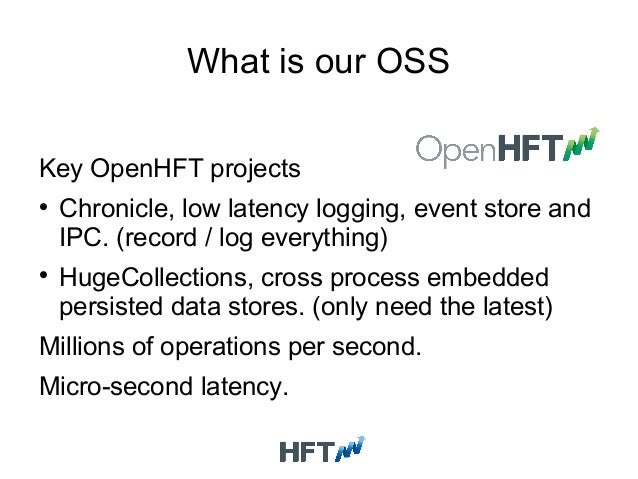 What is our OSS

OpenHFT

Key OpenHFT projects

• Chronicle, low latency logging, event store and IPC. (record / log everything)

• HugeCollections, cross process embedded persisted data stores. (only need the latest)

Millions of operations per second.

Micro-second latency.

HFT